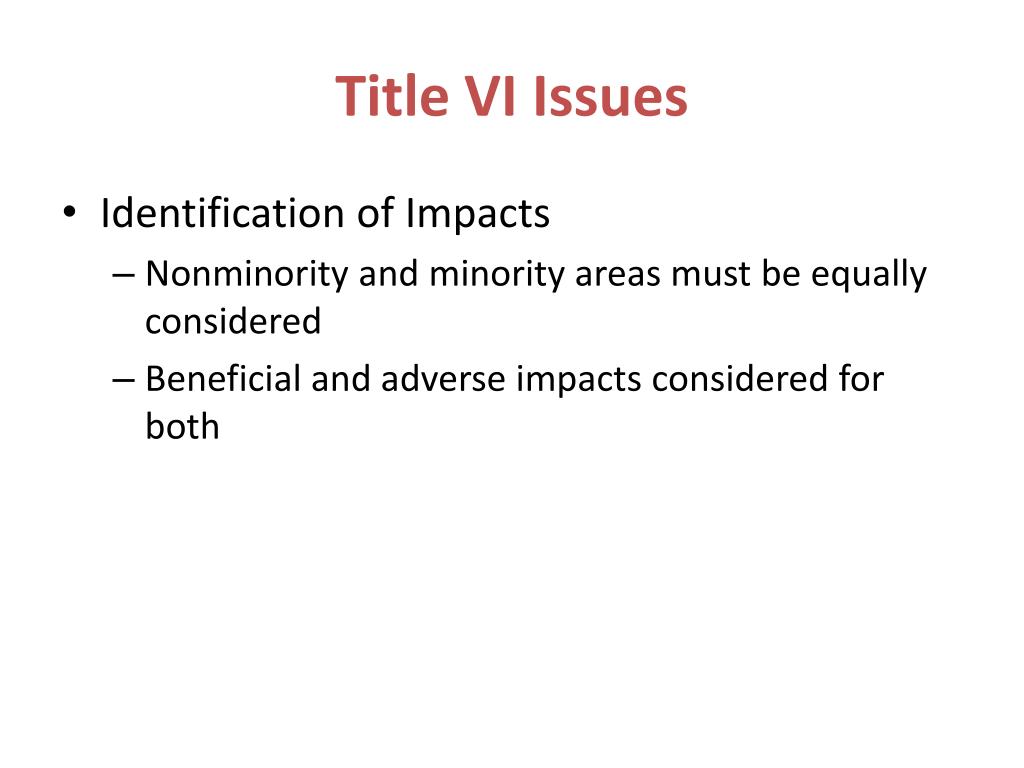 Title VI Issues

• Identification of Impacts
– Nonminority and minority areas must be equally considered
– Beneficial and adverse impacts considered for both